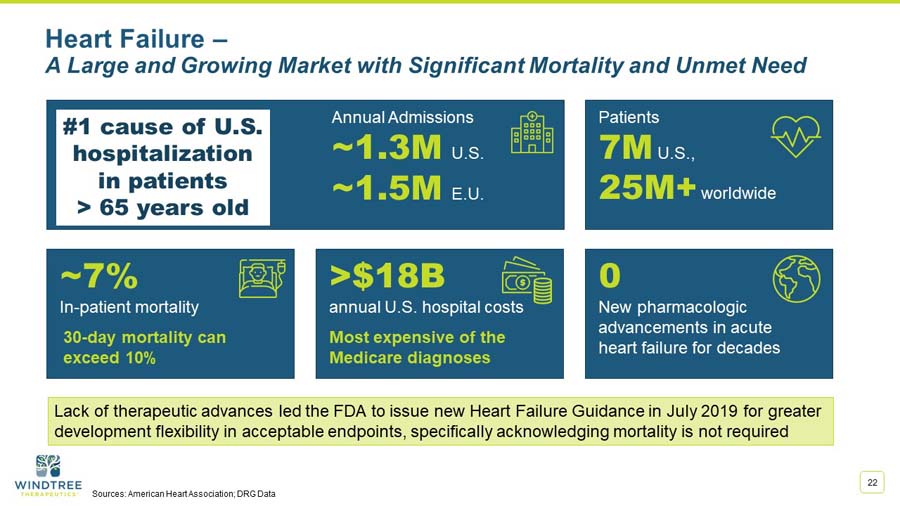 Heart Failure –
A Large and Growing Market with Significant Mortality and Unmet Need

#1 cause of U.S. hospitalization in patients > 65 years old

Annual Admissions
~1.3M U.S.
~1.5M E.U.

Patients
7M U.S.,
25M+ worldwide

~7%
In-patient mortality
30-day mortality can exceed 10%

>$18B
annual U.S. hospital costs
Most expensive of the Medicare diagnoses

0
New pharmacologic advancements in acute heart failure for decades

Lack of therapeutic advances led the FDA to issue new Heart Failure Guidance in July 2019 for greater development flexibility in acceptable endpoints, specifically acknowledging mortality is not required

WINDTREE THERAPEUTICS

Sources: American Heart Association; DRG Data

22